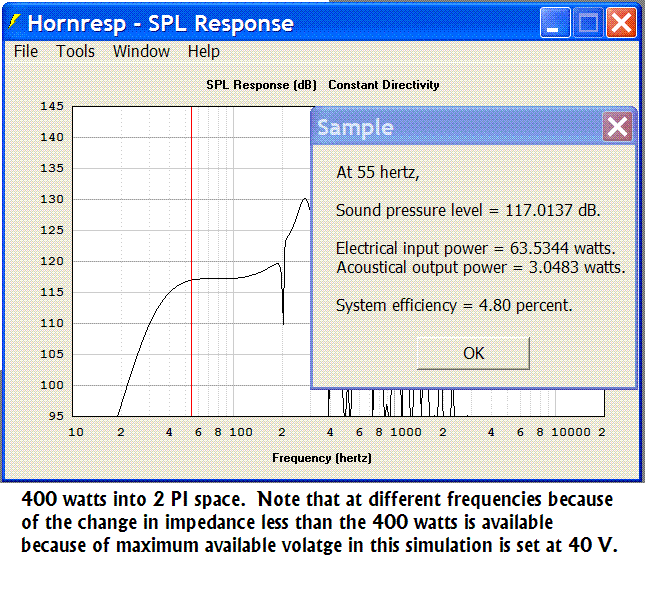 Hornresp - SPL Response

File Tools Window Help

SPL Response (dB) Constant Directivity

145
140
135
130
125
120
115
110
105
100
95

10 2 4 6 8 100 2 4 6 8 1000 2 4 6 8 10000 2

Frequency (hertz)

Sample

At 55 hertz,

Sound pressure level = 117.0137 dB.

Electrical input power = 63.5344 watts.
Acoustical output power = 3.0483 watts.

System efficiency = 4.80 percent.

OK

400 watts into 2 PI space. Note that at different frequencies because of the change in impedance less than the 400 watts is available because of maximum available volatge in this simulation is set at 40 V.